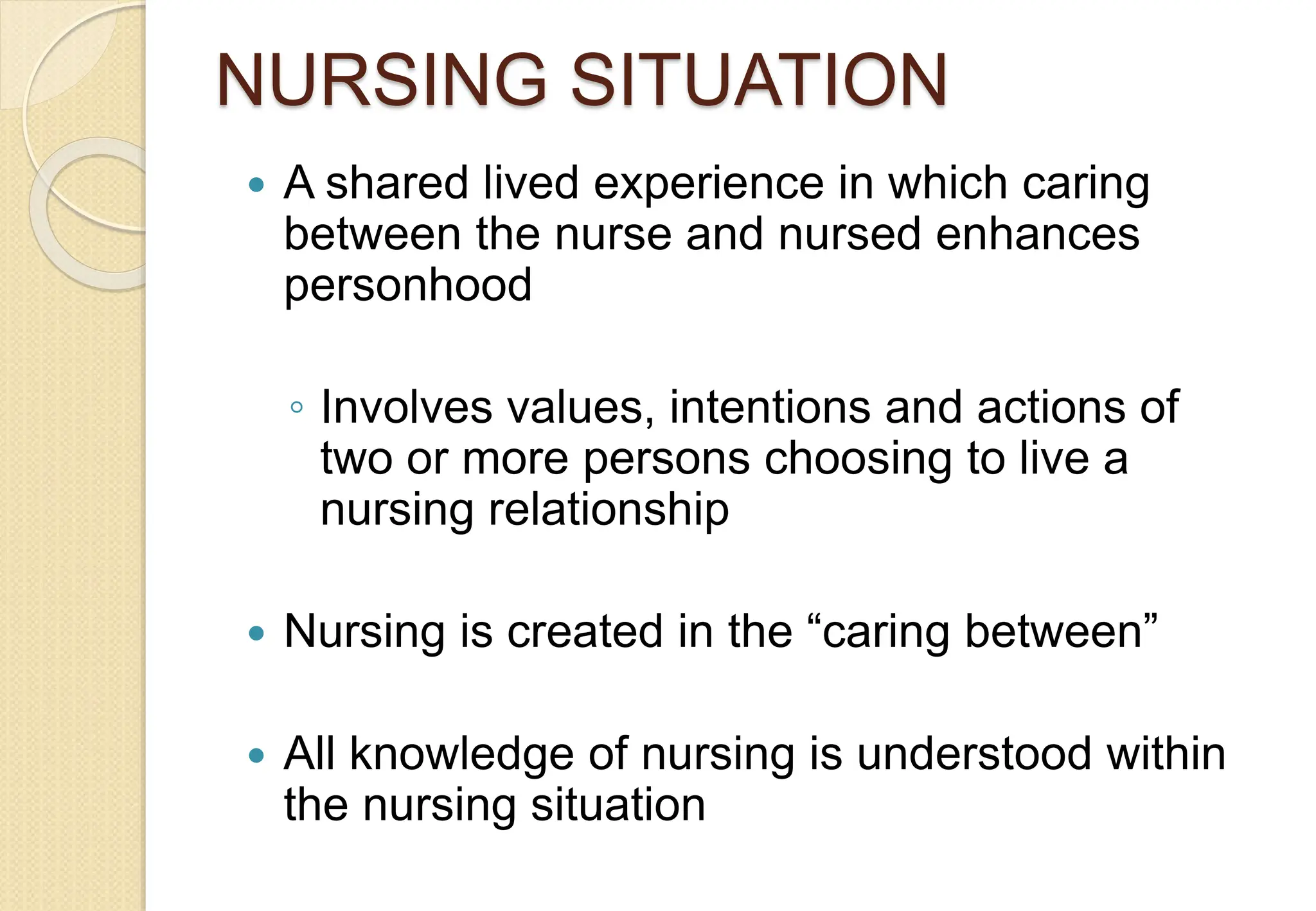 NURSING SITUATION

• A shared lived experience in which caring between the nurse and nursed enhances personhood

◦ Involves values, intentions and actions of two or more persons choosing to live a nursing relationship

• Nursing is created in the “caring between”

• All knowledge of nursing is understood within the nursing situation